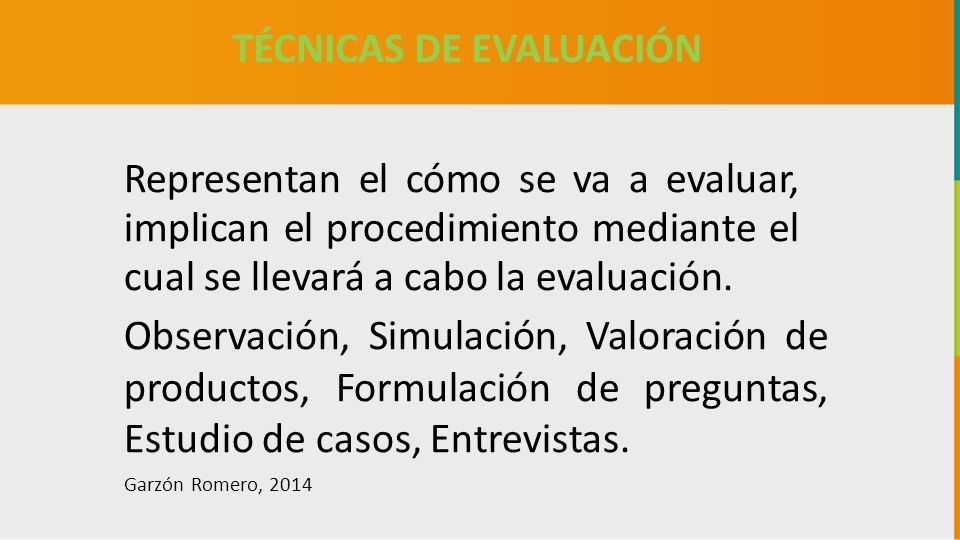 TÉCNICAS DE EVALUACIÓN

Representan el cómo se va a evaluar, implican el procedimiento mediante el cual se llevará a cabo la evaluación.

Observación, Simulación, Valoración de productos, Formulación de preguntas, Estudio de casos, Entrevistas.

Garzón Romero, 2014